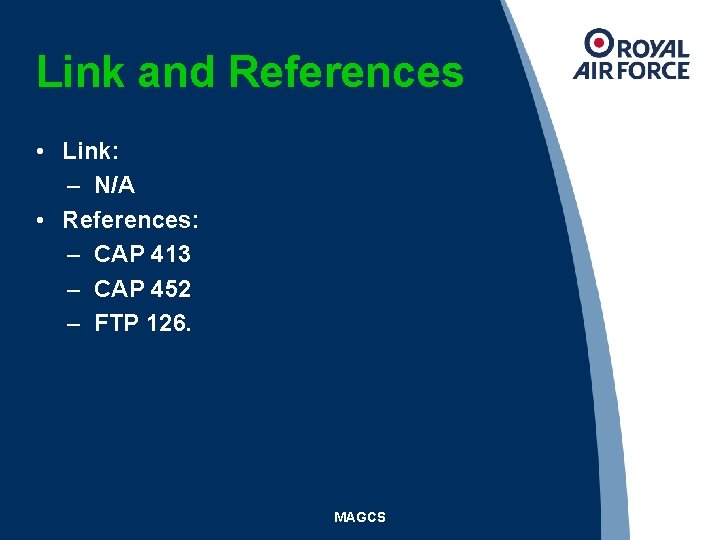 Link and References

ROYAL AIR FORCE

• Link:
– N/A
• References:
– CAP 413
– CAP 452
– FTP 126.

MAGCS